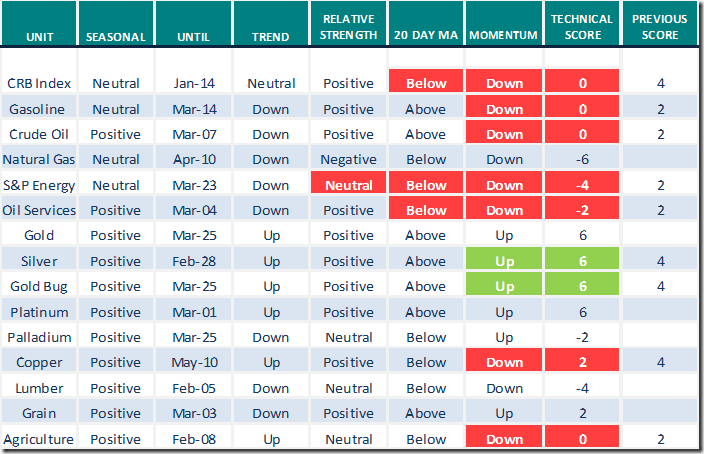 | UNIT | SEASONAL | UNTIL | TREND | RELATIVE STRENGTH | 20 DAY MA | MOMENTUM | TECHNICAL SCORE | PREVIOUS SCORE |
|---|---|---|---|---|---|---|---|---|
| CRB Index | Neutral | Jan-14 | Neutral | Positive | Below | Down | 0 | 4 |
| Gasoline | Neutral | Mar-14 | Down | Positive | Above | Down | 0 | 2 |
| Crude Oil | Positive | Mar-07 | Down | Positive | Above | Down | 0 | 2 |
| Natural Gas | Neutral | Apr-10 | Down | Negative | Below | Down | -6 | |
| S&P Energy | Neutral | Mar-23 | Down | Neutral | Below | Down | -4 | 2 |
| Oil Services | Positive | Mar-04 | Down | Positive | Below | Down | -2 | 2 |
| Gold | Positive | Mar-25 | Up | Positive | Above | Up | 6 | |
| Silver | Positive | Feb-28 | Up | Positive | Above | Up | 6 | 4 |
| Gold Bug | Positive | Mar-25 | Up | Positive | Above | Up | 6 | 4 |
| Platinum | Positive | Mar-01 | Up | Positive | Above | Up | 6 | |
| Palladium | Positive | Mar-25 | Down | Neutral | Below | Up | -2 | |
| Copper | Positive | May-10 | Up | Positive | Below | Down | 2 | 4 |
| Lumber | Positive | Feb-05 | Down | Neutral | Below | Down | -4 | |
| Grain | Positive | Mar-03 | Down | Positive | Above | Up | 2 | |
| Agriculture | Positive | Feb-08 | Up | Neutral | Below | Down | 0 | 2 |